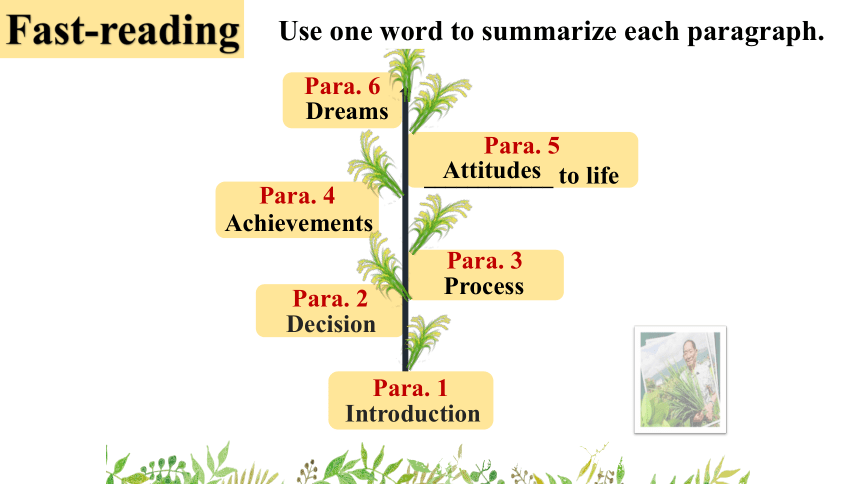 Fast-reading

Use one word to summarize each paragraph.

Para. 6
Dreams

Para. 5
Attitudes to life

Para. 4
Achievements

Para. 3
Process

Para. 2
Decision

Para. 1
Introduction